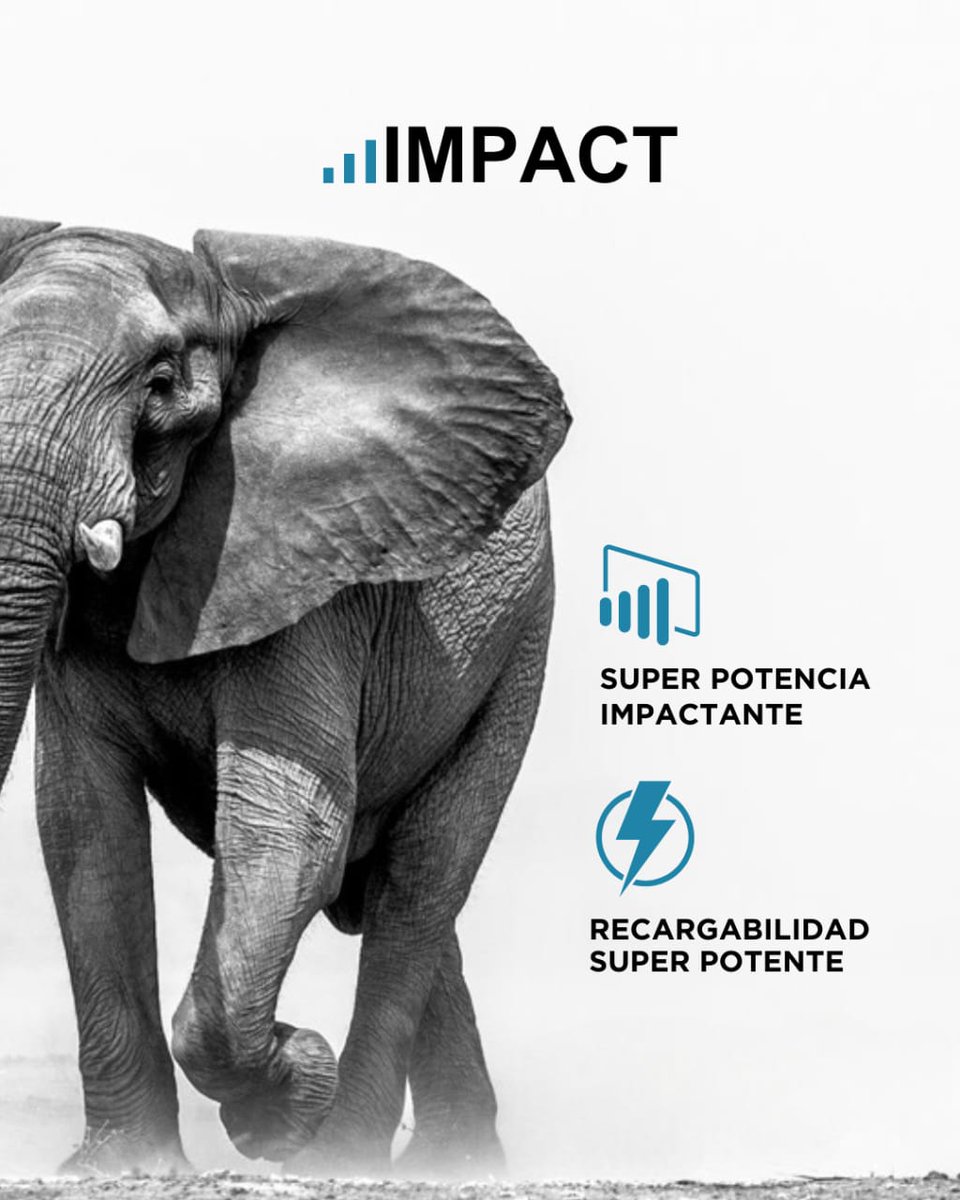 IMPACT

SUPER POTENCIA IMPACTANTE

RECARGABILIDAD SUPER POTENTE